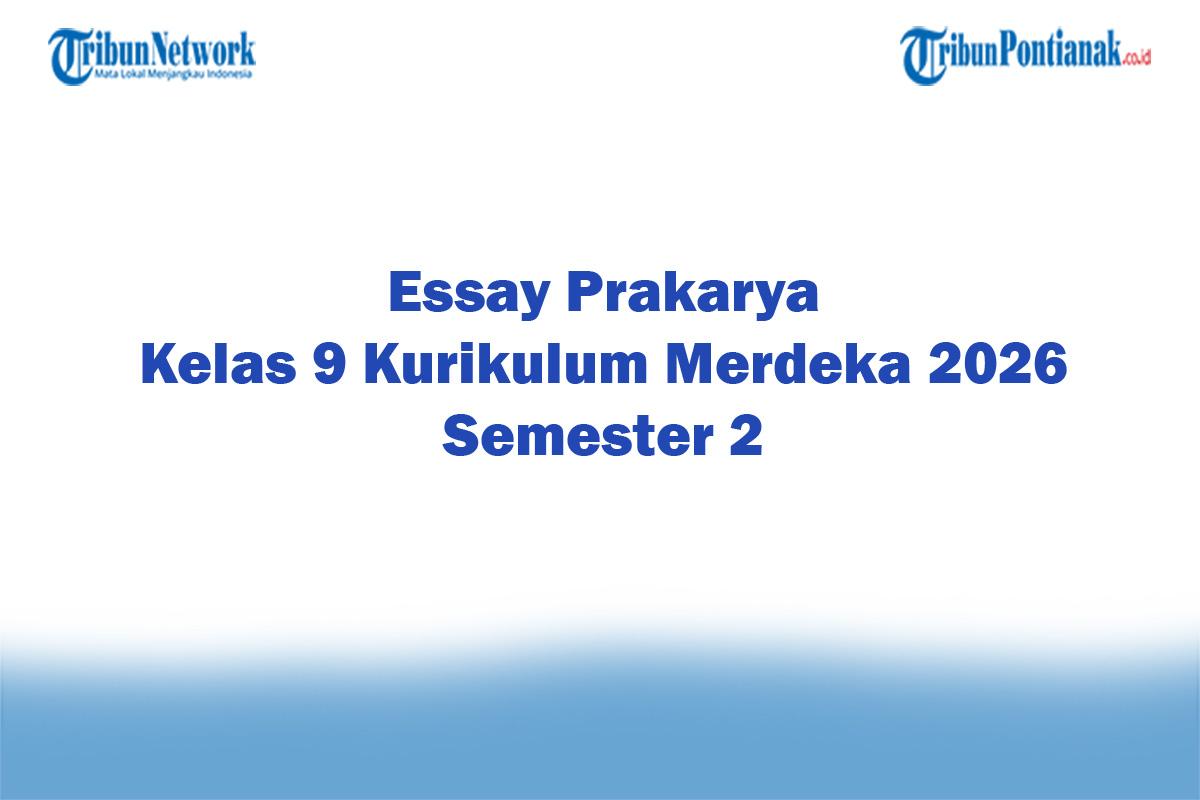 TribunNetwork
Mata Lokal Menjangkau Indonesia

TribunPontianak.co.id

Essay Prakarya
Kelas 9 Kurikulum Merdeka 2026
Semester 2